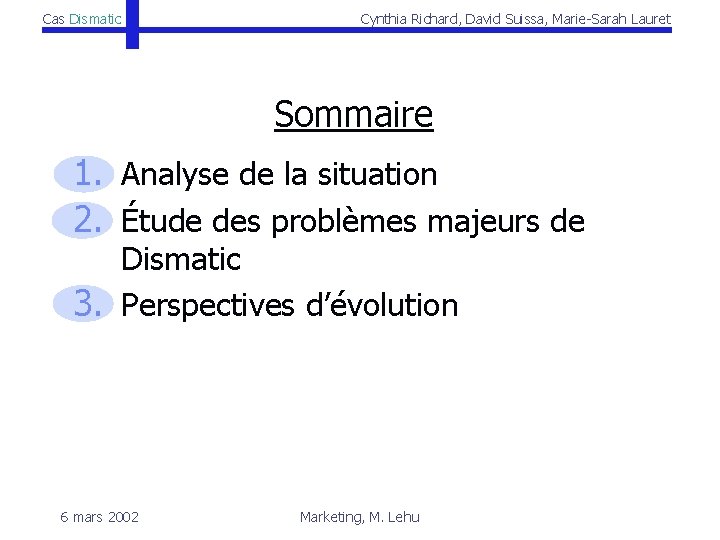 Cas Dismatic

Cynthia Richard, David Suissa, Marie-Sarah Lauret

Sommaire

1. Analyse de la situation
2. Étude des problèmes majeurs de Dismatic
3. Perspectives d’évolution

6 mars 2002

Marketing, M. Lehu